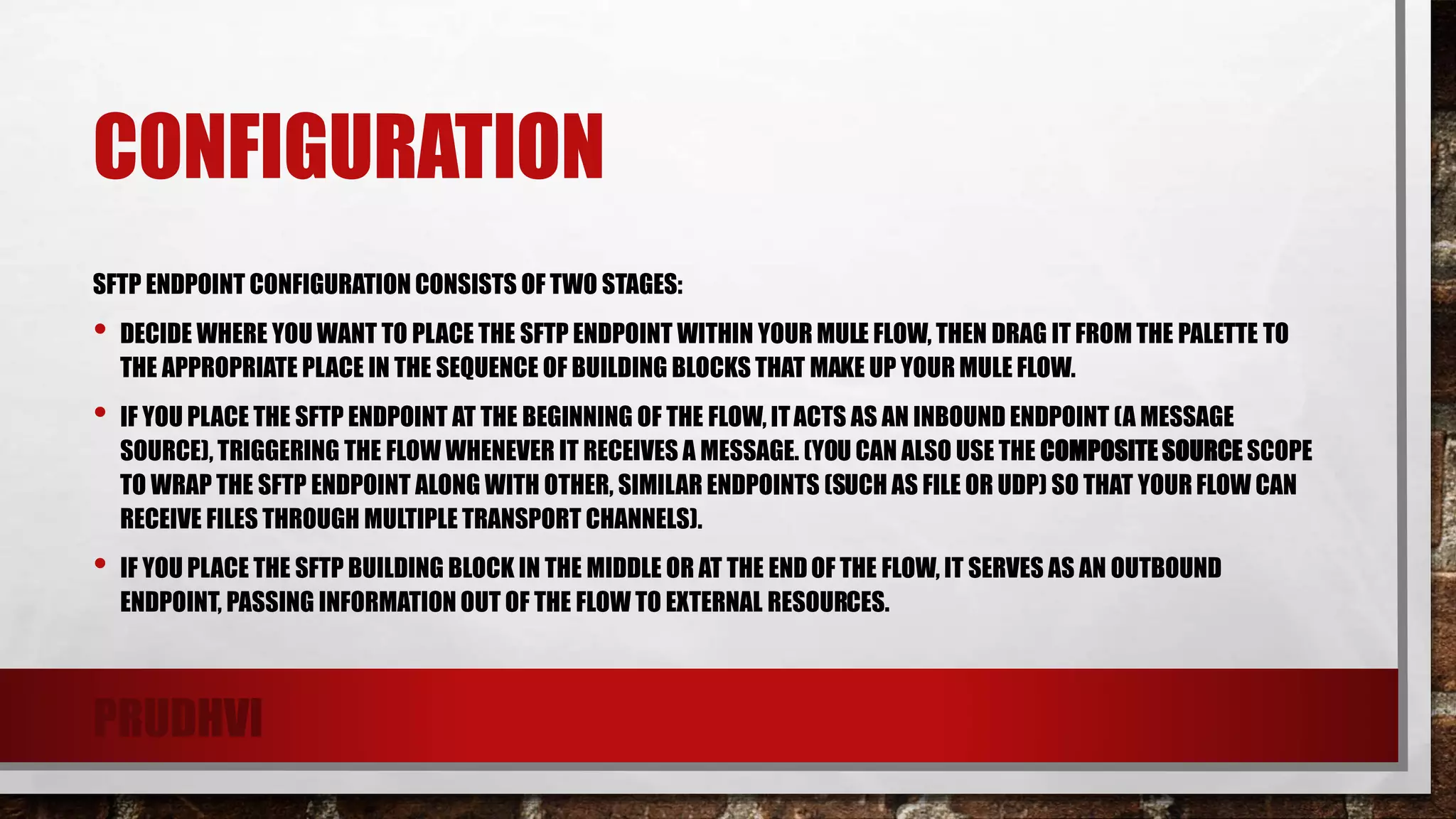 CONFIGURATION

SFTP ENDPOINT CONFIGURATION CONSISTS OF TWO STAGES:

• DECIDE WHERE YOU WANT TO PLACE THE SFTP ENDPOINT WITHIN YOUR MULE FLOW, THEN DRAG IT FROM THE PALETTE TO THE APPROPRIATE PLACE IN THE SEQUENCE OF BUILDING BLOCKS THAT MAKE UP YOUR MULE FLOW.

• IF YOU PLACE THE SFTP ENDPOINT AT THE BEGINNING OF THE FLOW, IT ACTS AS AN INBOUND ENDPOINT (A MESSAGE SOURCE), TRIGGERING THE FLOW WHENEVER IT RECEIVES A MESSAGE. (YOU CAN ALSO USE THE COMPOSITE SOURCE SCOPE TO WRAP THE SFTP ENDPOINT ALONG WITH OTHER, SIMILAR ENDPOINTS (SUCH AS FILE OR UDP) SO THAT YOUR FLOW CAN RECEIVE FILES THROUGH MULTIPLE TRANSPORT CHANNELS).

• IF YOU PLACE THE SFTP BUILDING BLOCK IN THE MIDDLE OR AT THE END OF THE FLOW, IT SERVES AS AN OUTBOUND ENDPOINT, PASSING INFORMATION OUT OF THE FLOW TO EXTERNAL RESOURCES.

PRUDHVI